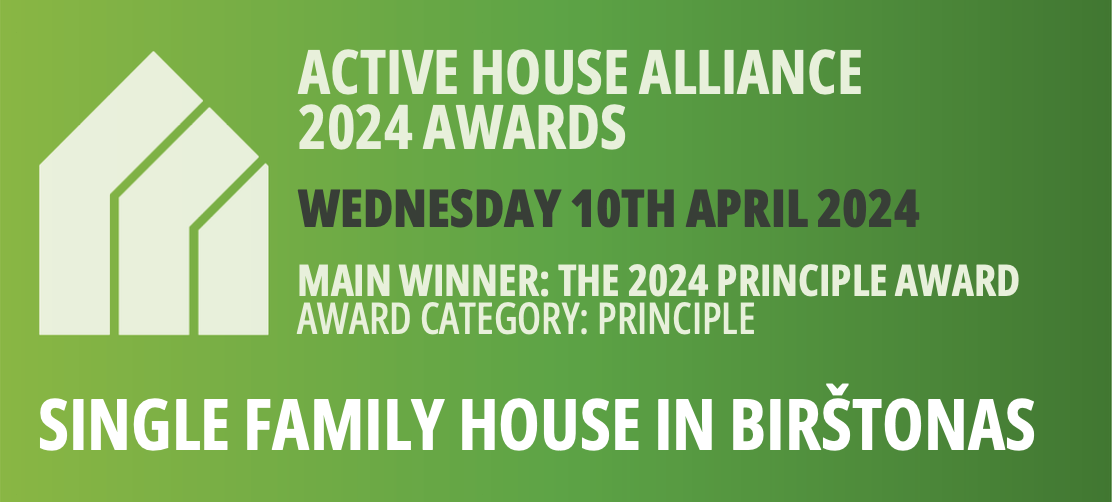 ACTIVE HOUSE ALLIANCE
2024 AWARDS

WEDNESDAY 10TH APRIL 2024

MAIN WINNER: THE 2024 PRINCIPLE AWARD
AWARD CATEGORY: PRINCIPLE

SINGLE FAMILY HOUSE IN BIRŠTONAS